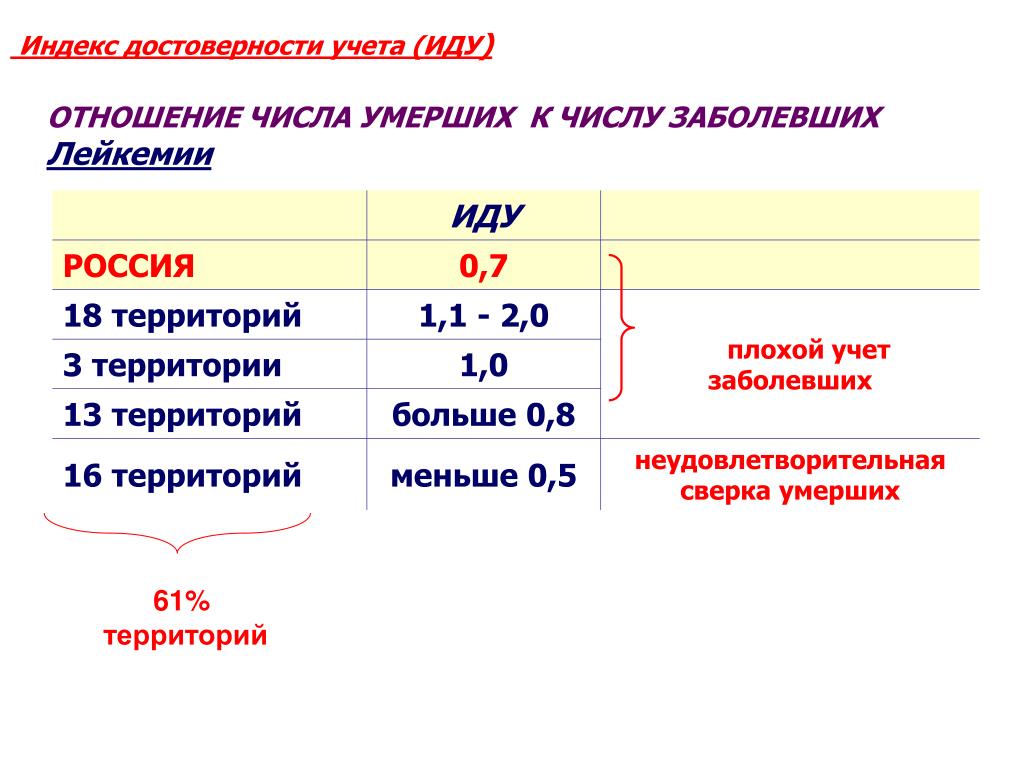 Индекс достоверности учета (ИДУ)

ОТНОШЕНИЕ ЧИСЛА УМЕРШИХ К ЧИСЛУ ЗАБОЛЕВШИХ
Лейкемии

| | ИДУ | |
|---|---|---|
| РОССИЯ | 0,7 | |
| 18 территорий | 1,1 - 2,0 | плохой учет заболевших |
| 3 территории | 1,0 | |
| 13 территорий | больше 0,8 | |
| 16 территорий | меньше 0,5 | неудовлетворительная сверка умерших |

61% территорий